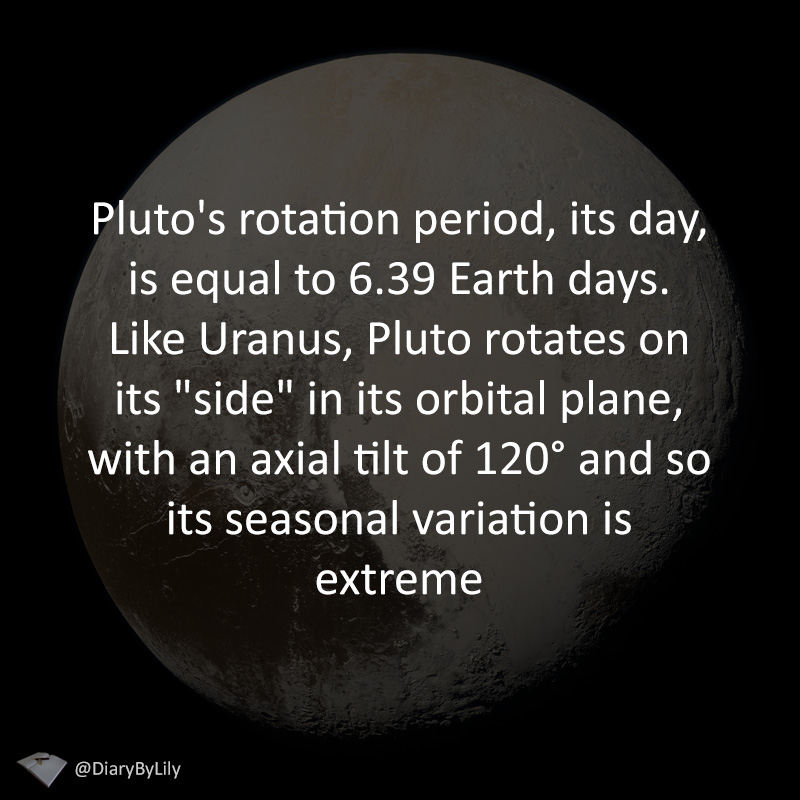 Pluto's rotation period, its day, is equal to 6.39 Earth days. Like Uranus, Pluto rotates on its "side" in its orbital plane, with an axial tilt of 120° and so its seasonal variation is extreme

@DiaryByLily